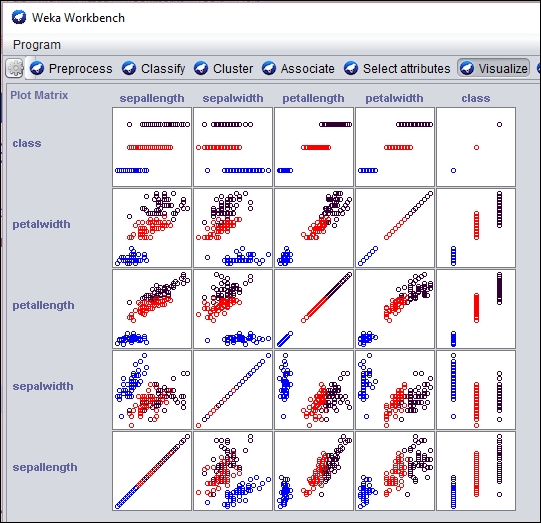 Weka Workbench

Program

Preprocess Classify Cluster Associate Select attributes Visualize

Plot Matrix

sepallength sepalwidth petallength petalwidth class

class

petalwidth

petallength

sepalwidth

sepallength